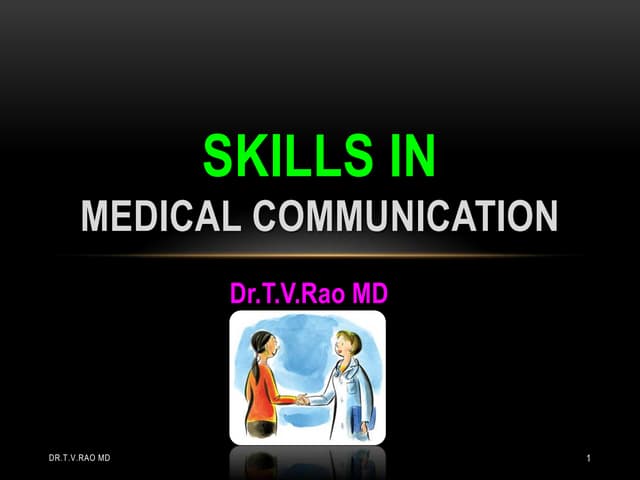 SKILLS IN
MEDICAL COMMUNICATION

Dr.T.V.Rao MD

DR.T.V.RAO MD

1